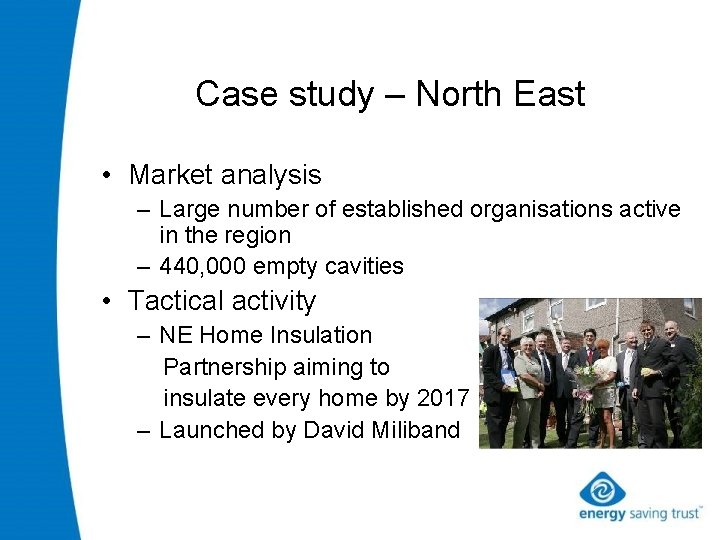 Case study – North East

• Market analysis
  – Large number of established organisations active in the region
  – 440,000 empty cavities
• Tactical activity
  – NE Home Insulation Partnership aiming to insulate every home by 2017
  – Launched by David Miliband

energy saving trust™